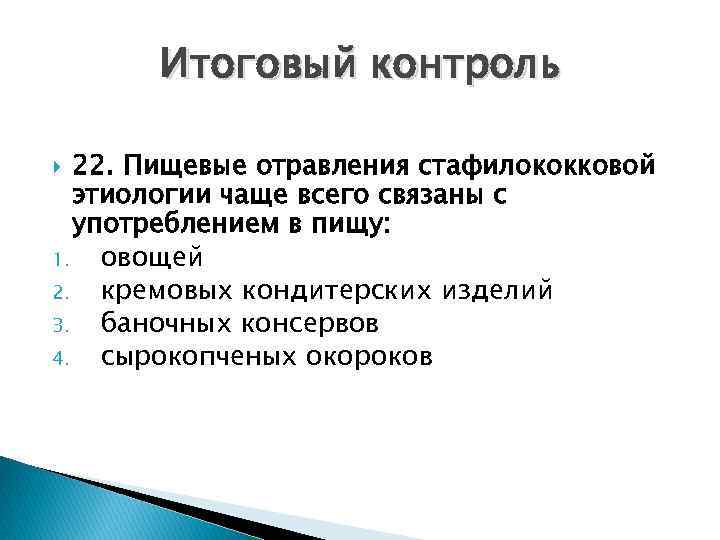 Итоговый контроль

22. Пищевые отравления стафилококковой этиологии чаще всего связаны с употреблением в пищу:
1. овощей
2. кремовых кондитерских изделий
3. баночных консервов
4. сырокопченых окороков